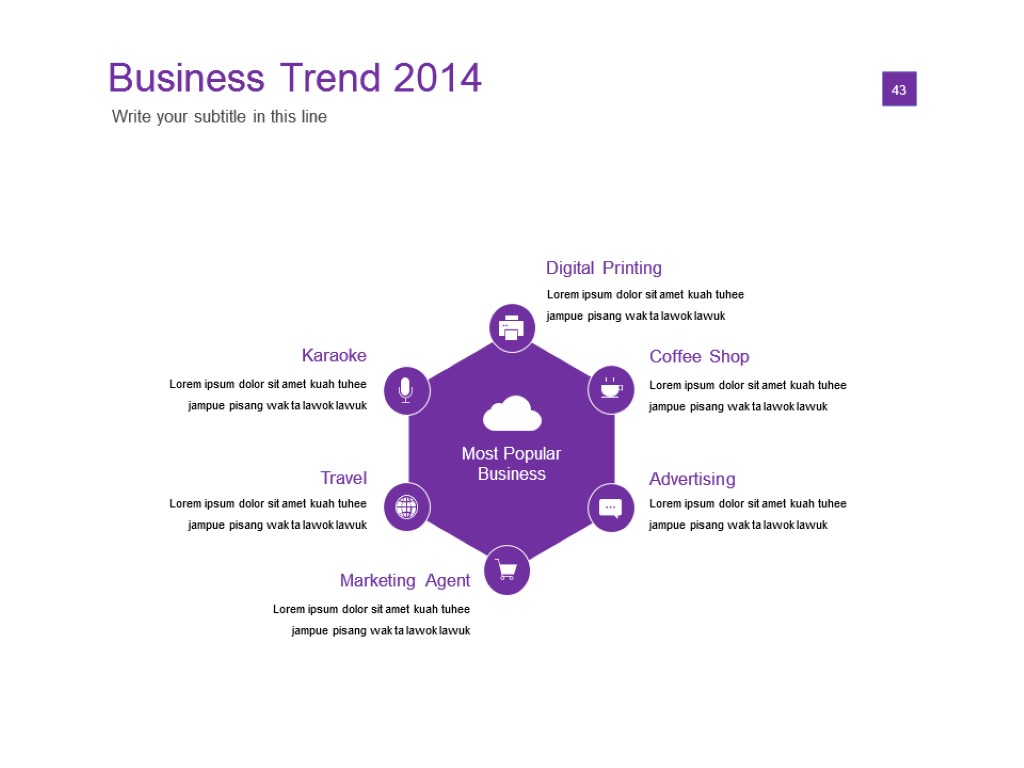 Business Trend 2014

Write your subtitle in this line

43

Digital Printing

Lorem ipsum dolor sit amet kuah tuhee jampue pisang wak ta lawok lawuk

Karaoke

Lorem ipsum dolor sit amet kuah tuhee jampue pisang wak ta lawok lawuk

Coffee Shop

Lorem ipsum dolor sit amet kuah tuhee jampue pisang wak ta lawok lawuk

Most Popular Business

Travel

Lorem ipsum dolor sit amet kuah tuhee jampue pisang wak ta lawok lawuk

Advertising

Lorem ipsum dolor sit amet kuah tuhee jampue pisang wak ta lawok lawuk

Marketing Agent

Lorem ipsum dolor sit amet kuah tuhee jampue pisang wak ta lawok lawuk